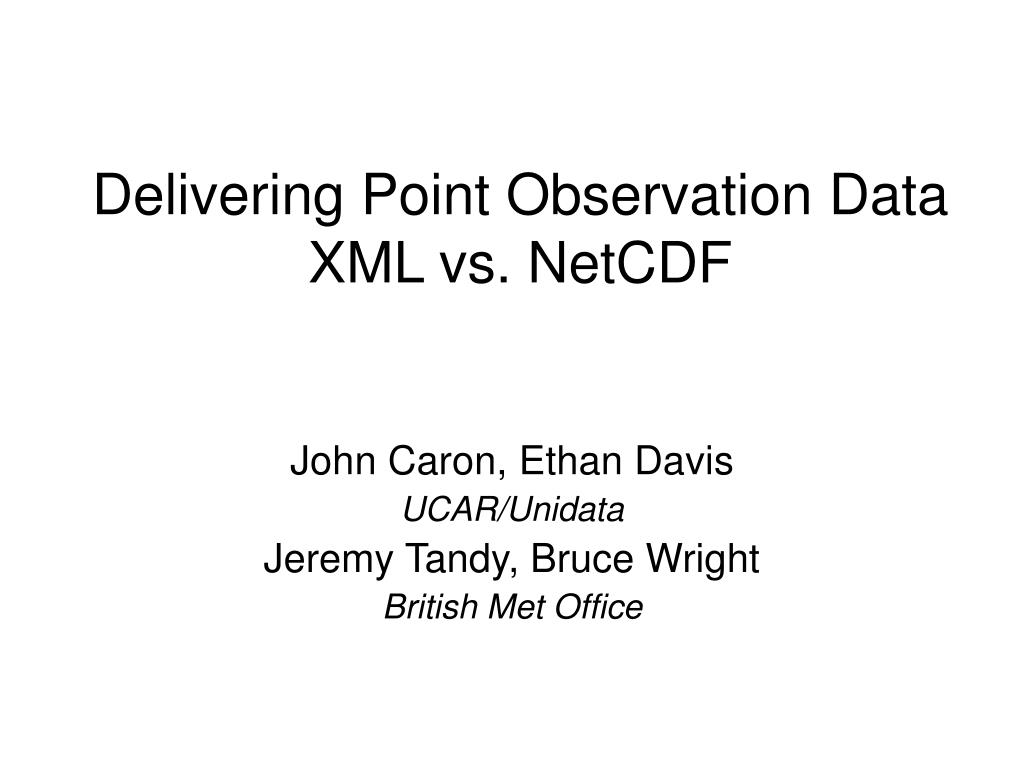 Delivering Point Observation Data
XML vs. NetCDF

John Caron, Ethan Davis
UCAR/Unidata
Jeremy Tandy, Bruce Wright
British Met Office